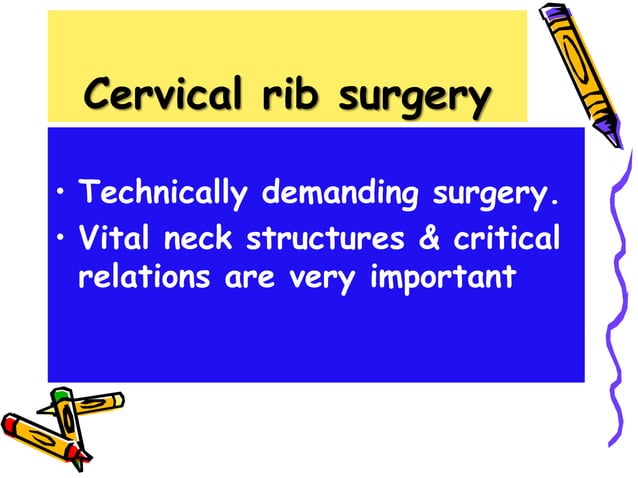 Cervical rib surgery

• Technically demanding surgery.
• Vital neck structures & critical relations are very important